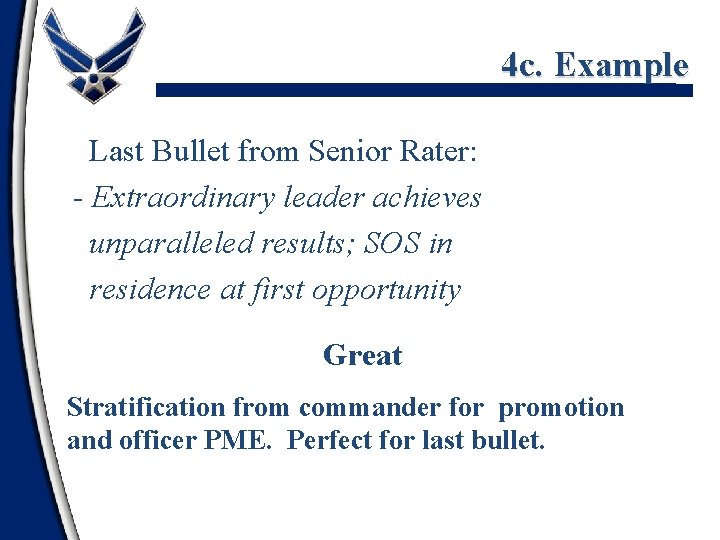 4c. Example

Last Bullet from Senior Rater:

- Extraordinary leader achieves unparalleled results; SOS in residence at first opportunity

Great

Stratification from commander for promotion and officer PME. Perfect for last bullet.